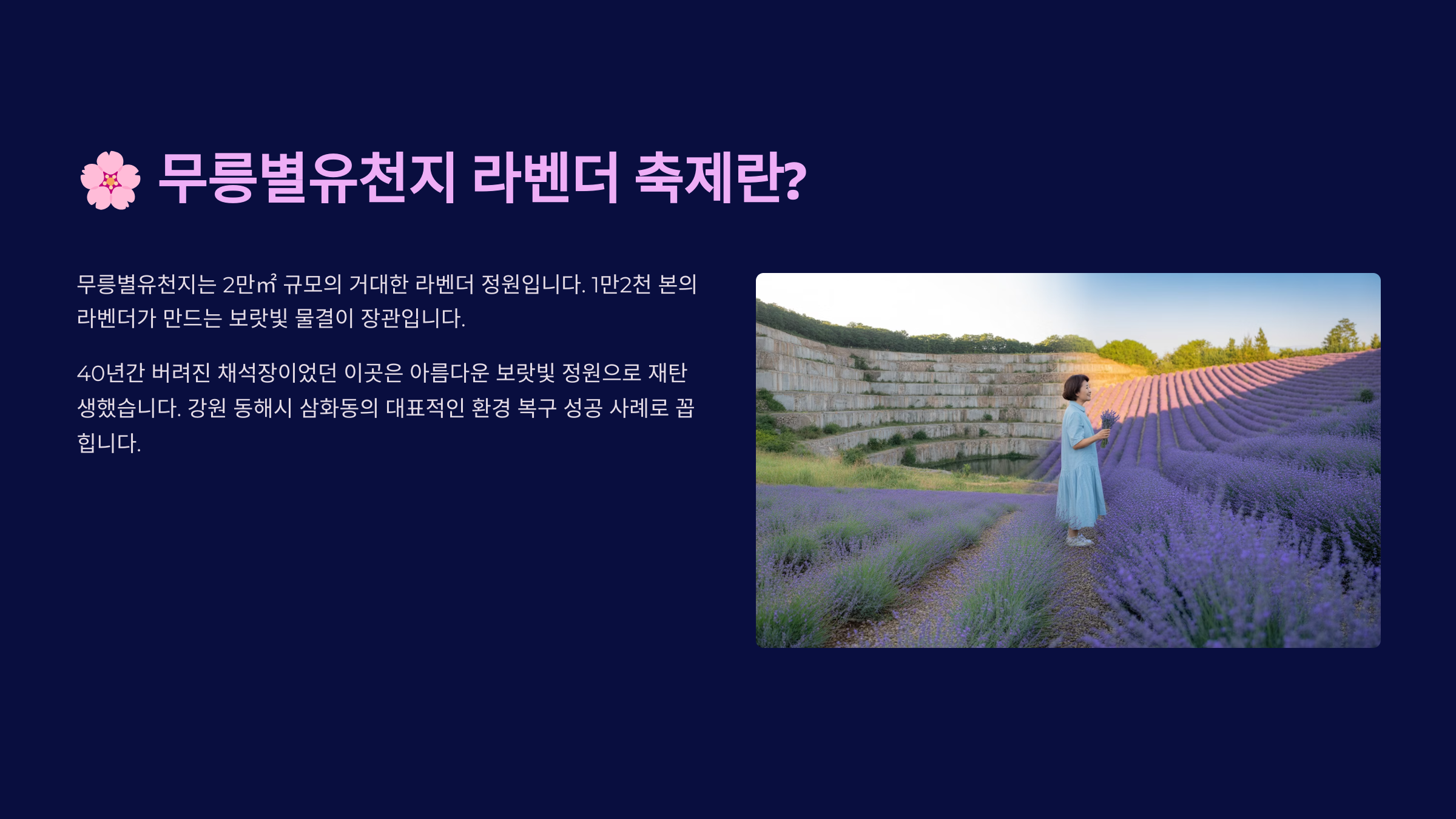 🌸 무릉별유천지 라벤더 축제란?

무릉별유천지는 2만㎡ 규모의 거대한 라벤더 정원입니다. 1만2천 본의 라벤더가 만드는 보랏빛 물결이 장관입니다.

40년간 버려진 채석장이었던 이곳은 아름다운 보랏빛 정원으로 재탄생했습니다. 강원 동해시 삼화동의 대표적인 환경 복구 성공 사례로 꼽힙니다.